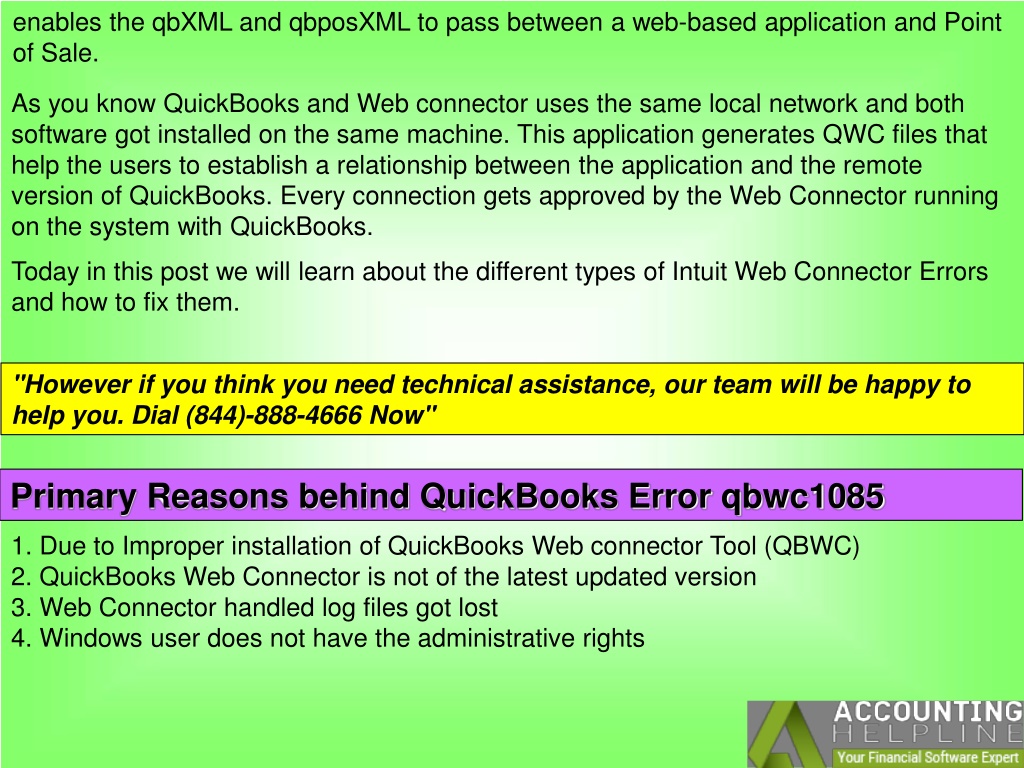 enables the qbXML and qbposXML to pass between a web-based application and Point of Sale.

As you know QuickBooks and Web connector uses the same local network and both software got installed on the same machine. This application generates QWC files that help the users to establish a relationship between the application and the remote version of QuickBooks. Every connection gets approved by the Web Connector running on the system with QuickBooks.

Today in this post we will learn about the different types of Intuit Web Connector Errors and how to fix them.

"However if you think you need technical assistance, our team will be happy to help you. Dial (844)-888-4666 Now"

Primary Reasons behind QuickBooks Error qbwc1085

1. Due to Improper installation of QuickBooks Web connector Tool (QBWC)
2. QuickBooks Web Connector is not of the latest updated version
3. Web Connector handled log files got lost
4. Windows user does not have the administrative rights

ACCOUNTING HELPLINE
Your Financial Software Expert